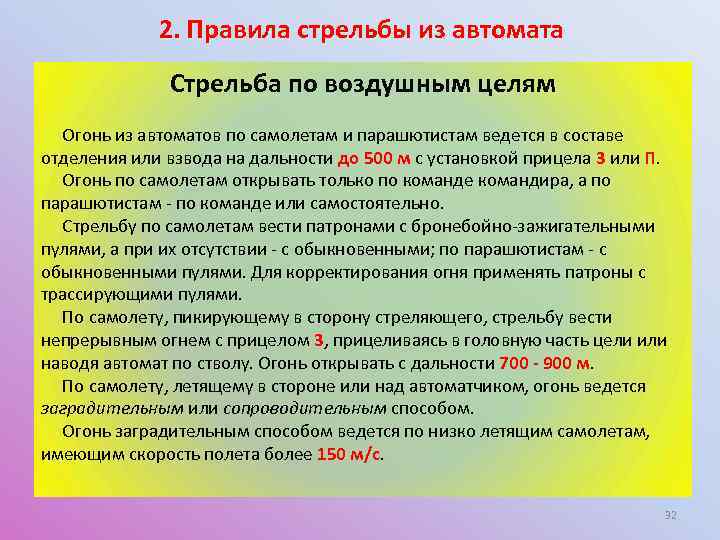 2. Правила стрельбы из автомата

Стрельба по воздушным целям

Огонь из автоматов по самолетам и парашютистам ведется в составе отделения или взвода на дальности до 500 м с установкой прицела 3 или П.

Огонь по самолетам открывать только по команде командира, а по парашютистам - по команде или самостоятельно.

Стрельбу по самолетам вести патронами с бронебойно-зажигательными пулями, а при их отсутствии - с обыкновенными; по парашютистам - с обыкновенными пулями. Для корректирования огня применять патроны с трассирующими пулями.

По самолету, пикирующему в сторону стреляющего, стрельбу вести непрерывным огнем с прицелом 3, прицеливаясь в головную часть цели или наводя автомат по стволу. Огонь открывать с дальности 700 - 900 м.

По самолету, летящему в стороне или над автоматчиком, огонь ведется заградительным или сопроводительным способом.

Огонь заградительным способом ведется по низко летящим самолетам, имеющим скорость полета более 150 м/с.

32